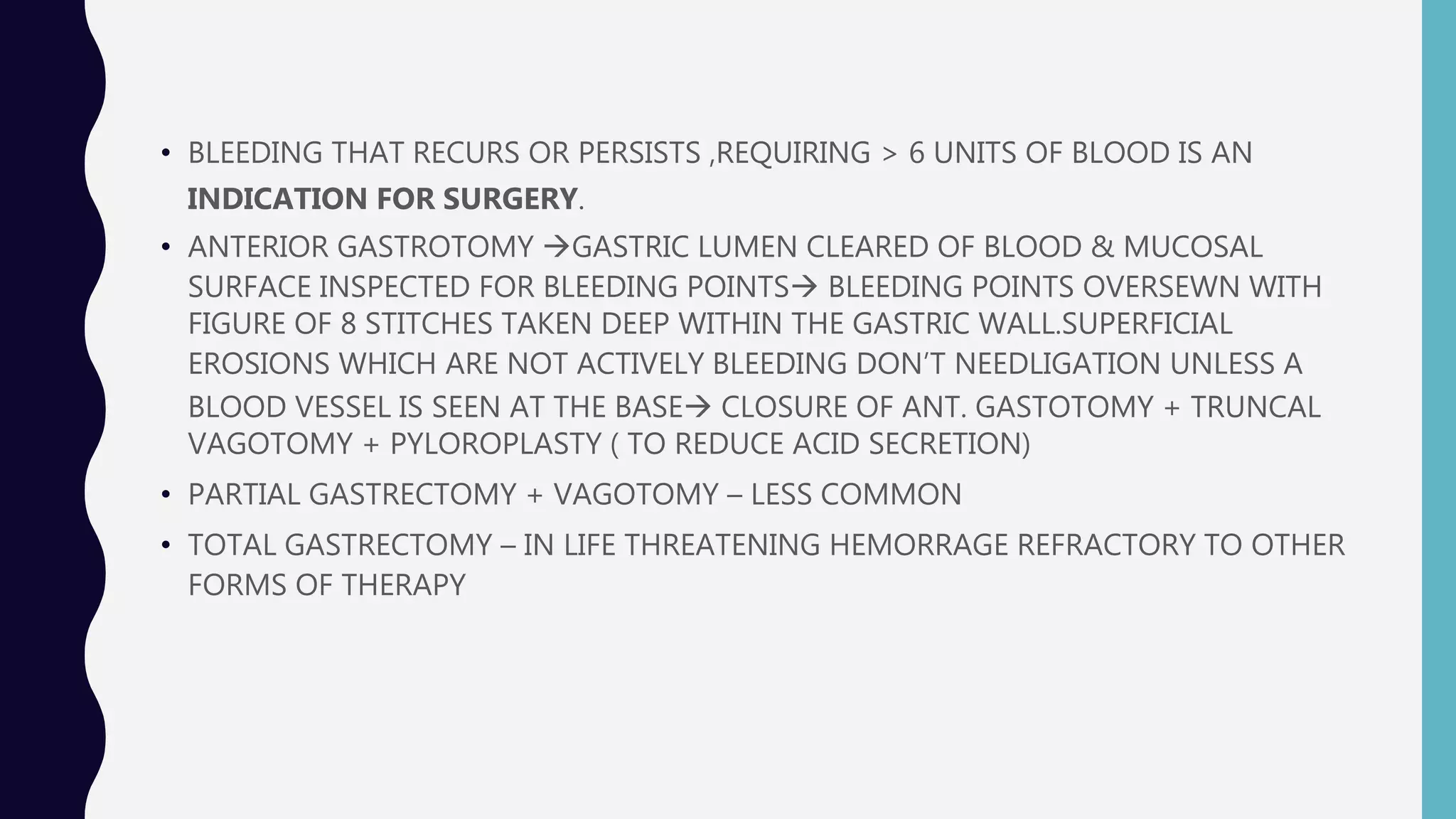 • BLEEDING THAT RECURS OR PERSISTS ,REQUIRING > 6 UNITS OF BLOOD IS AN **INDICATION FOR SURGERY**.

• ANTERIOR GASTROTOMY →GASTRIC LUMEN CLEARED OF BLOOD & MUCOSAL SURFACE INSPECTED FOR BLEEDING POINTS→ BLEEDING POINTS OVERSEWN WITH FIGURE OF 8 STITCHES TAKEN DEEP WITHIN THE GASTRIC WALL.SUPERFICIAL EROSIONS WHICH ARE NOT ACTIVELY BLEEDING DON'T NEEDLIGATION UNLESS A BLOOD VESSEL IS SEEN AT THE BASE→ CLOSURE OF ANT. GASTOTOMY + TRUNCAL VAGOTOMY + PYLOROPLASTY ( TO REDUCE ACID SECRETION)

• PARTIAL GASTRECTOMY + VAGOTOMY – LESS COMMON

• TOTAL GASTRECTOMY – IN LIFE THREATENING HEMORRAGE REFRACTORY TO OTHER FORMS OF THERAPY